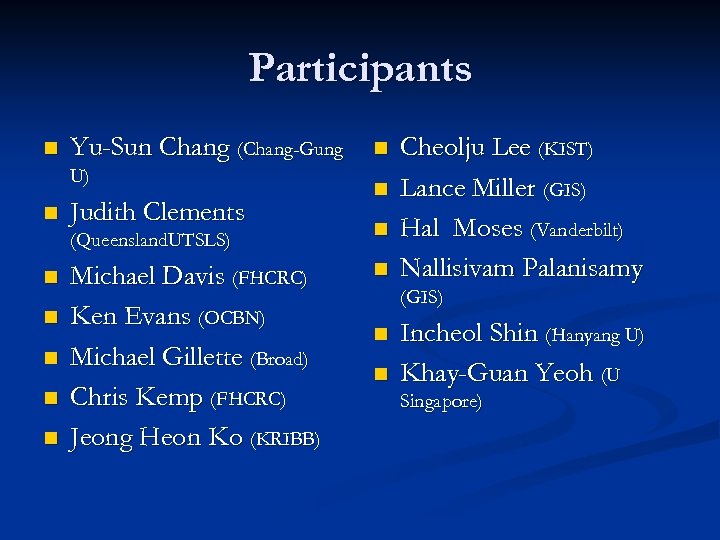 Participants

- Yu-Sun Chang (Chang-Gung U)
- Judith Clements (QueenslandUTSLS)
- Michael Davis (FHCRC)
- Ken Evans (OCBN)
- Michael Gillette (Broad)
- Chris Kemp (FHCRC)
- Jeong Heon Ko (KRIBB)

- Cheolju Lee (KIST)
- Lance Miller (GIS)
- Hal Moses (Vanderbilt)
- Nallisivam Palanisamy (GIS)
- Incheol Shin (Hanyang U)
- Khay-Guan Yeoh (U Singapore)